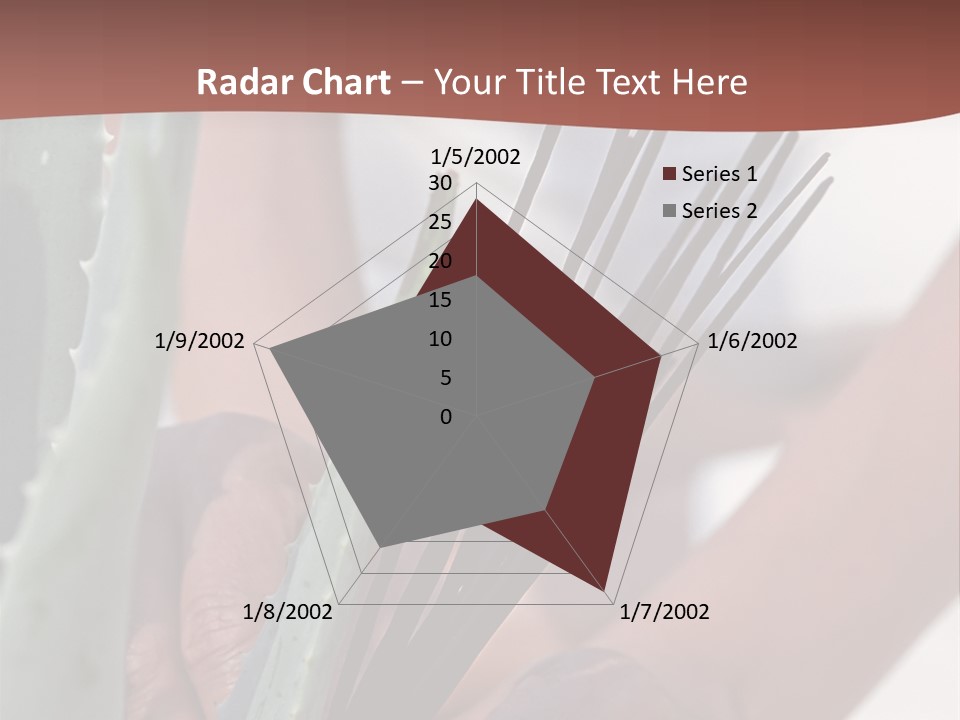 Radar Chart – Your Title Text Here

1/5/2002
30
25
20
15
10
5
0
1/6/2002
1/7/2002
1/8/2002
1/9/2002

Series 1
Series 2